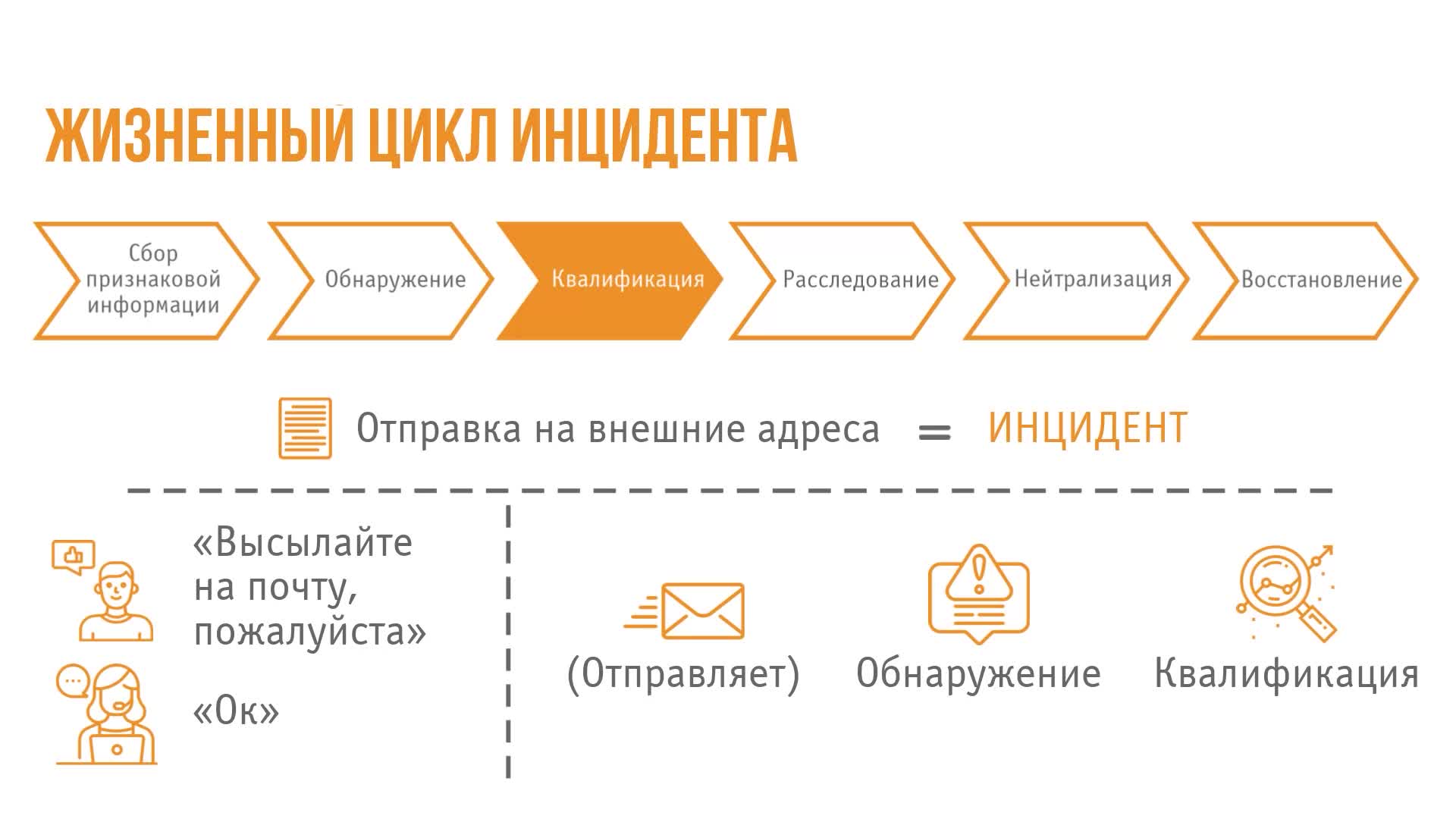 ЖИЗНЕННЫЙ ЦИКЛ ИНЦИДЕНТА

Сбор признаковой информации

Обнаружение

Квалификация

Расследование

Нейтрализация

Восстановление

Отправка на внешние адреса = ИНЦИДЕНТ

«Высылайте на почту, пожалуйста»

«Ок»

(Отправляет)

Обнаружение

Квалификация